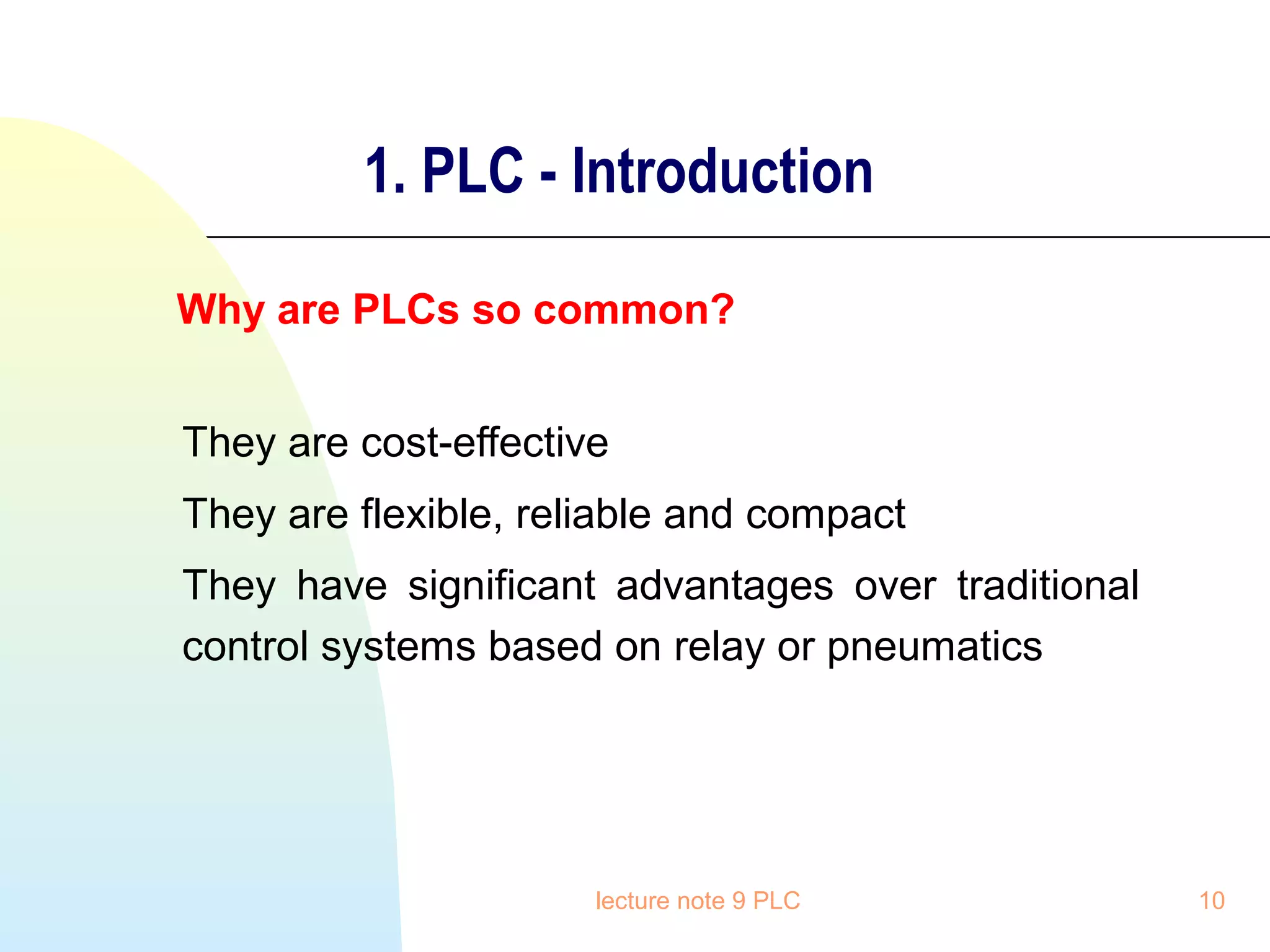 1. PLC - Introduction

Why are PLCs so common?

They are cost-effective

They are flexible, reliable and compact

They have significant advantages over traditional control systems based on relay or pneumatics

lecture note 9 PLC

10